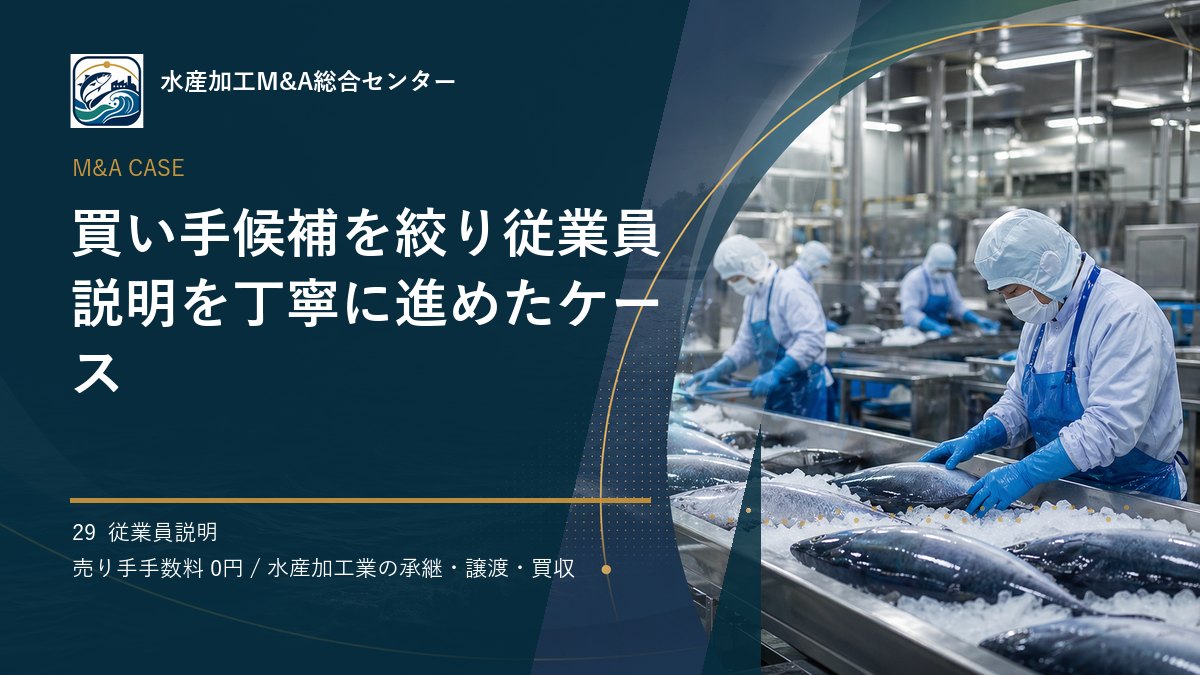 水産加工M&A総合センター

M&A CASE

買い手候補を絞り従業員説明を丁寧に進めたケース

29 従業員説明

売り手手数料 0円 / 水産加工業の承継・譲渡・買収